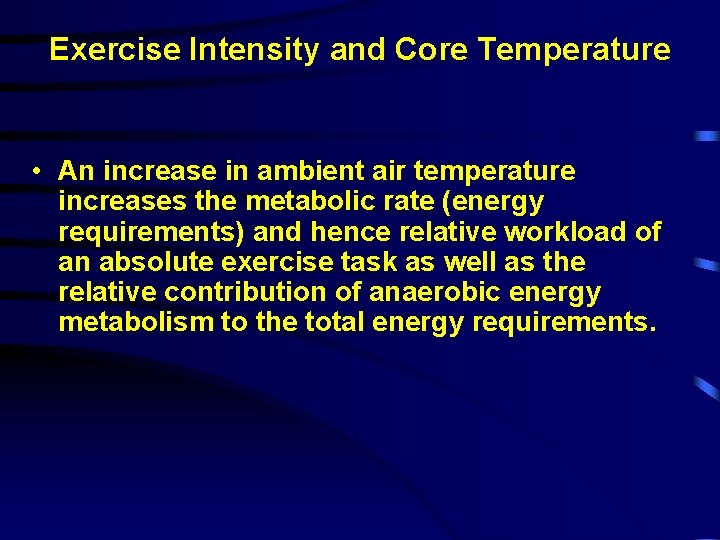 Exercise Intensity and Core Temperature

• An increase in ambient air temperature increases the metabolic rate (energy requirements) and hence relative workload of an absolute exercise task as well as the relative contribution of anaerobic energy metabolism to the total energy requirements.